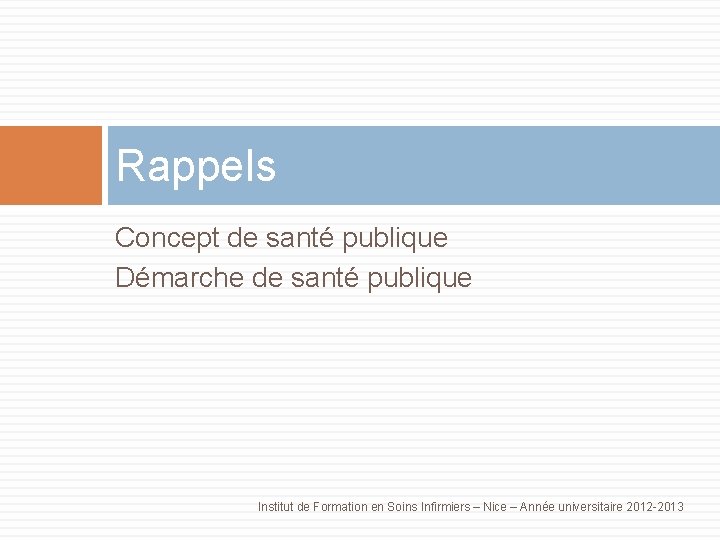 Rappels

Concept de santé publique
Démarche de santé publique

Institut de Formation en Soins Infirmiers – Nice – Année universitaire 2012-2013